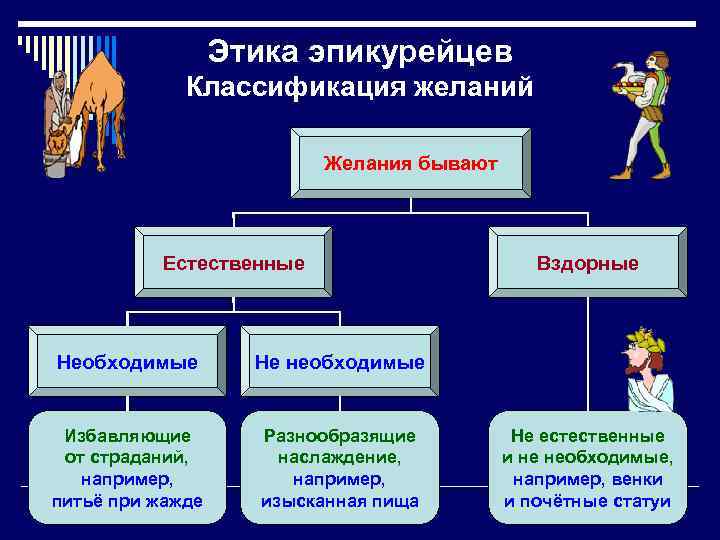 Этика эпикурейцев
Классификация желаний

Желания бывают

Естественные

Вздорные

Необходимые

Не необходимые

Избавляющие от страданий, например, питьё при жажде

Разнообразящие наслаждение, например, изысканная пища

Не естественные и не необходимые, например, венки и почётные статуи